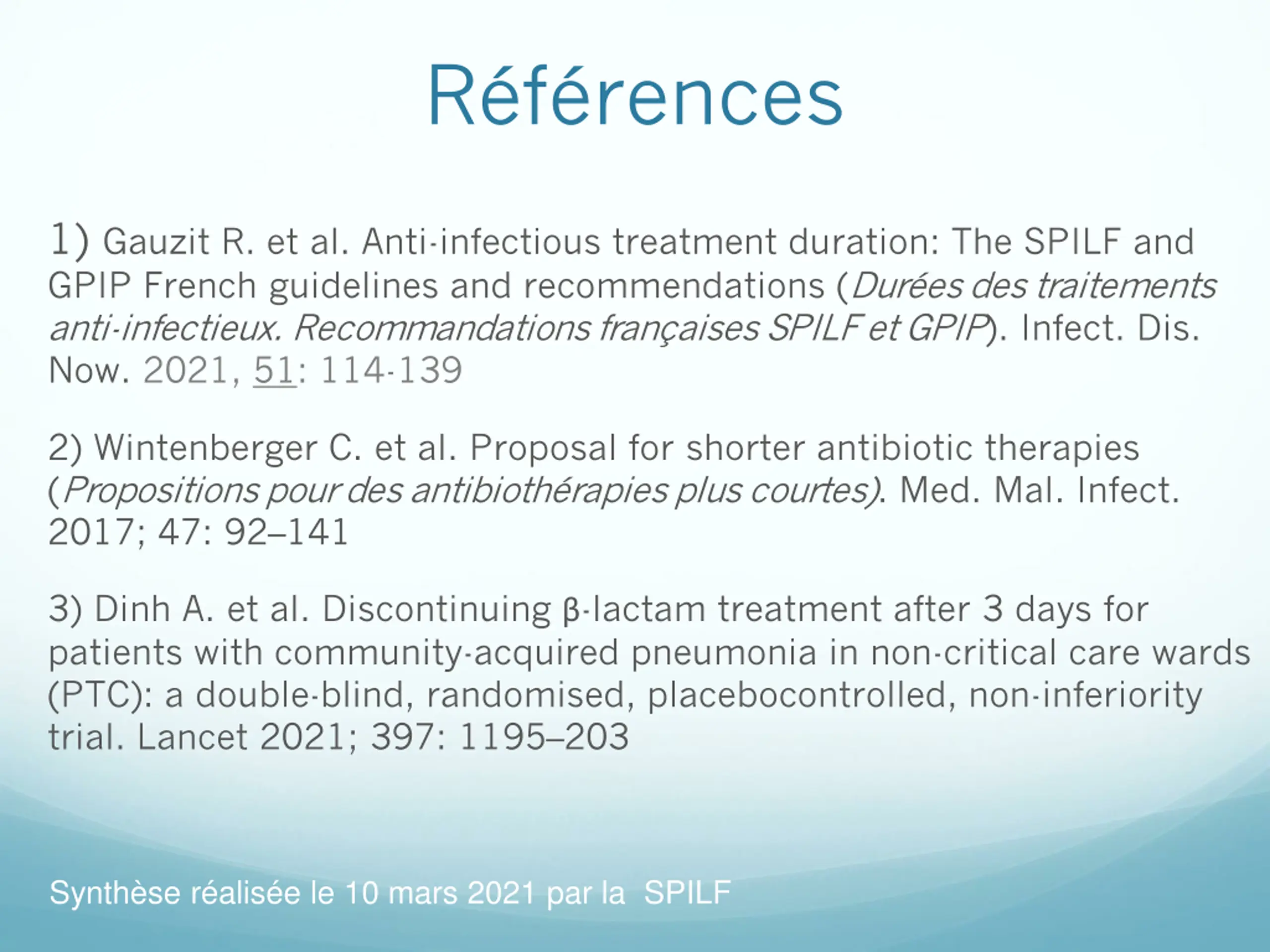 Références

1) Gauzit R. et al. Anti-infectious treatment duration: The SPILF and GPIP French guidelines and recommendations (Durées des traitements anti-infectieux. Recommandations françaises SPILF et GPIP). Infect. Dis. Now. 2021, 51: 114-139

2) Wintenberger C. et al. Proposal for shorter antibiotic therapies (Propositions pour des antibiothérapies plus courtes). Med. Mal. Infect. 2017; 47: 92–141

3) Dinh A. et al. Discontinuing β-lactam treatment after 3 days for patients with community-acquired pneumonia in non-critical care wards (PTC): a double-blind, randomised, placebocontrolled, non-inferiority trial. Lancet 2021; 397: 1195–203

Synthèse réalisée le 10 mars 2021 par la SPILF